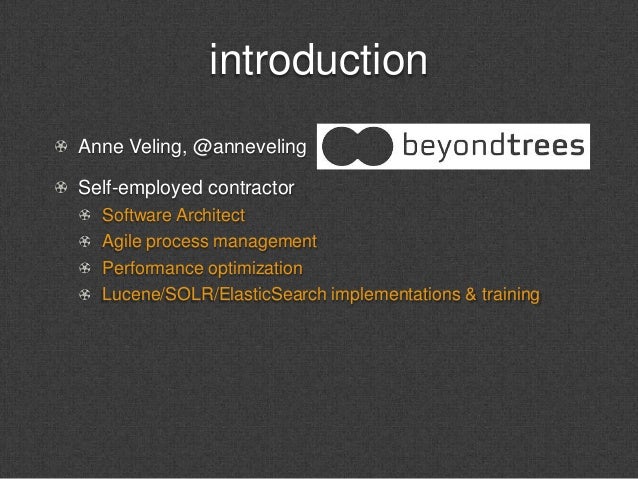 introduction

Anne Veling, @anneveling

beyondtrees

Self-employed contractor

Software Architect

Agile process management

Performance optimization

Lucene/SOLR/ElasticSearch implementations & training